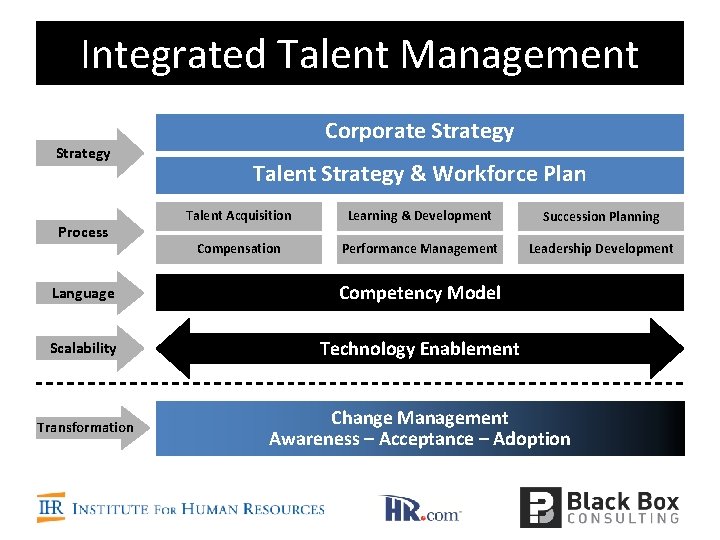 Integrated Talent Management

Strategy

Corporate Strategy

Talent Strategy & Workforce Plan

Process

Talent Acquisition

Learning & Development

Succession Planning

Compensation

Performance Management

Leadership Development

Language

Competency Model

Scalability

Technology Enablement

Transformation

Change Management
Awareness – Acceptance – Adoption

IHR INSTITUTE FOR HUMAN RESOURCES

HR.com

Black Box CONSULTING